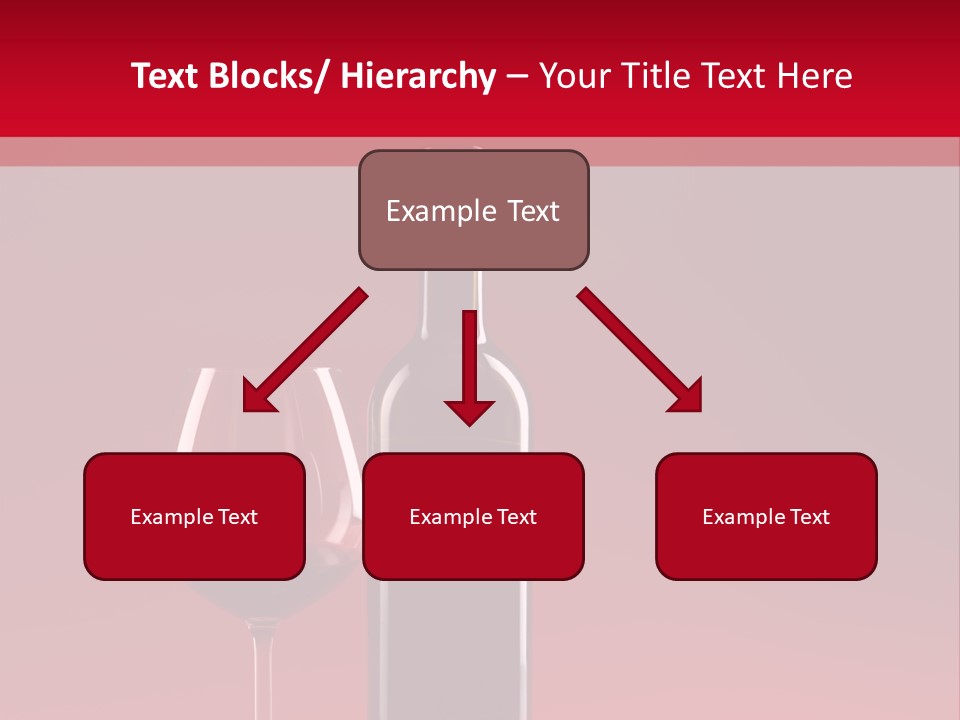 Text Blocks/ Hierarchy – Your Title Text Here

Example Text

Example Text

Example Text

Example Text